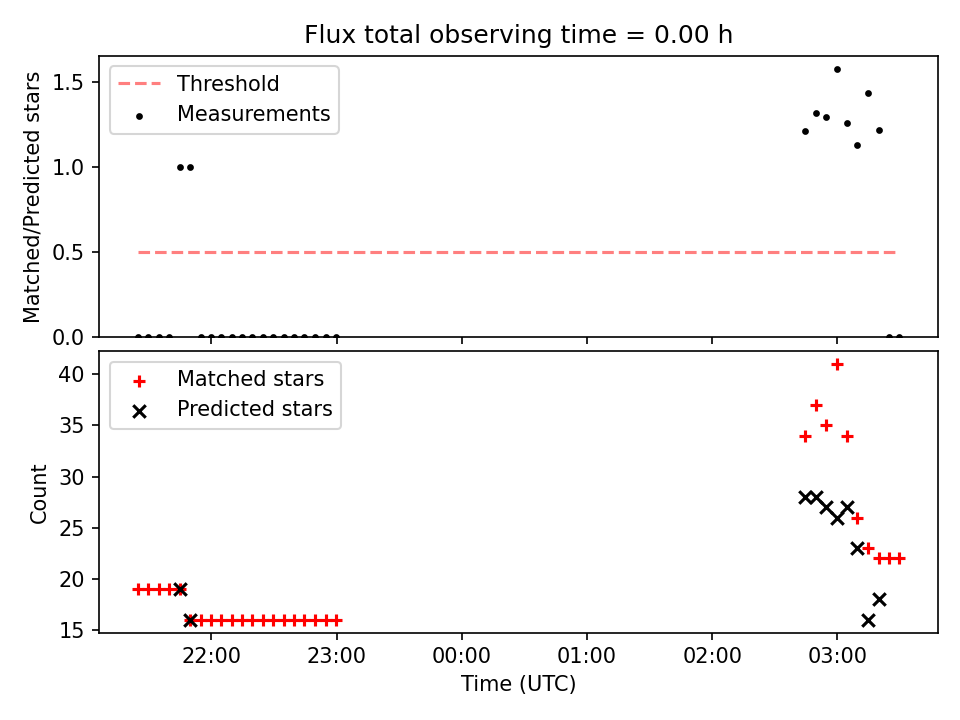 Flux total observing time = 0.00 h

Threshold
Measurements

Matched/Predicted stars

1.5
1.0
0.5
0.0

Matched stars
Predicted stars

Count

40
35
30
25
20
15

22:00
23:00
00:00
01:00
02:00
03:00

Time (UTC)